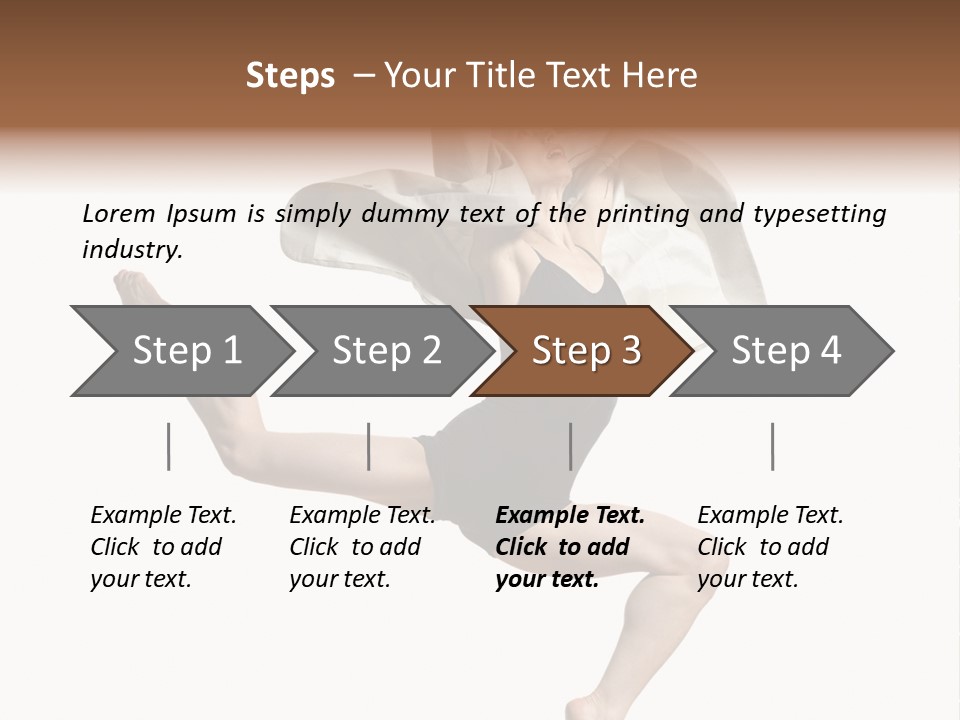 Steps – Your Title Text Here

Lorem Ipsum is simply dummy text of the printing and typesetting industry.

Step 1

Step 2

Step 3

Step 4

Example Text. Click to add your text.

Example Text. Click to add your text.

Example Text. Click to add your text.

Example Text. Click to add your text.